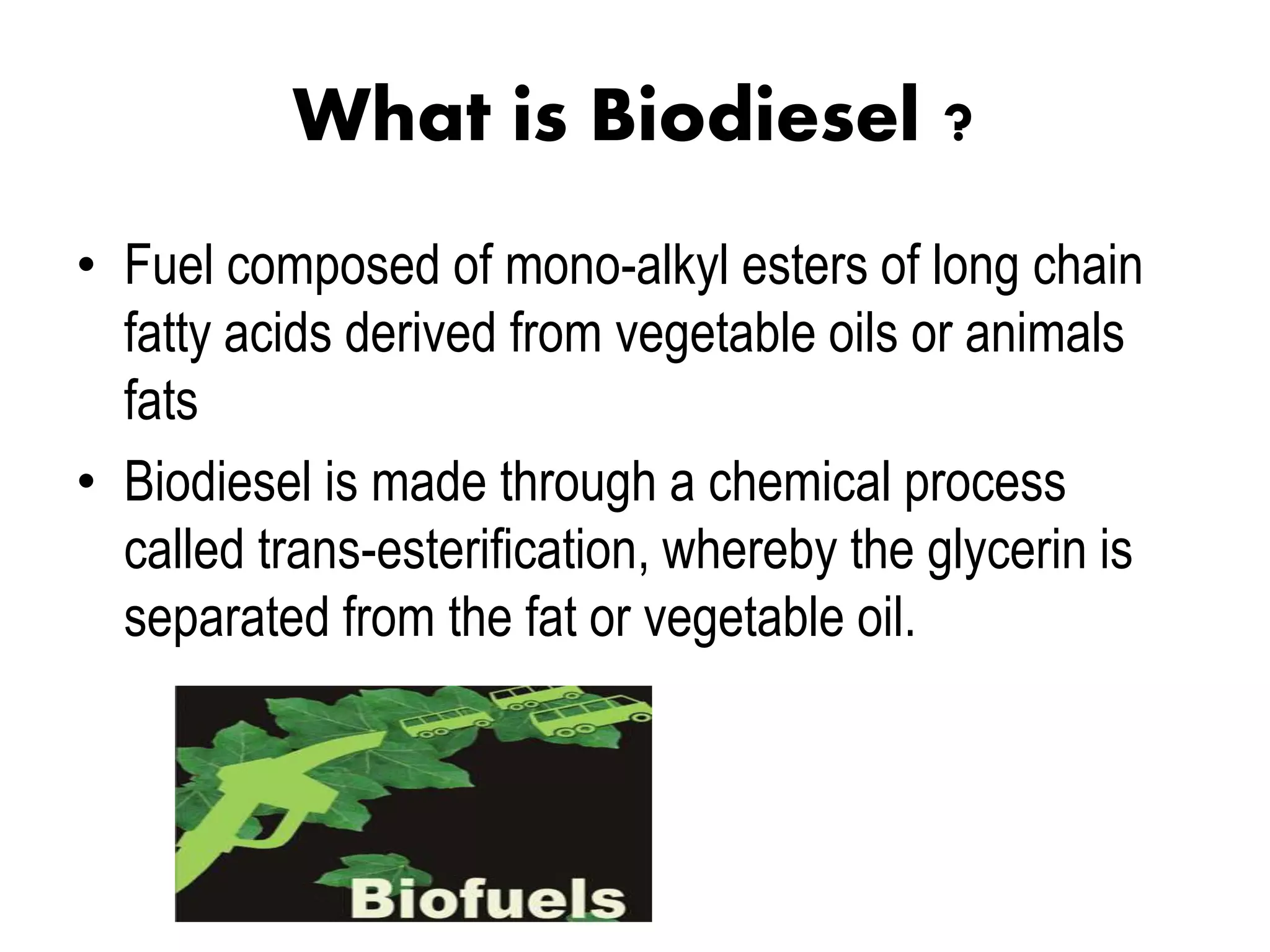 What is Biodiesel ?

• Fuel composed of mono-alkyl esters of long chain fatty acids derived from vegetable oils or animals fats

• Biodiesel is made through a chemical process called trans-esterification, whereby the glycerin is separated from the fat or vegetable oil.

Biofuels